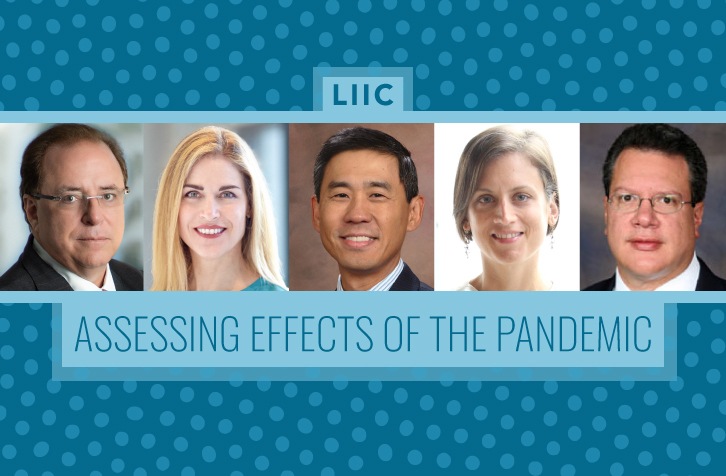 LIIC

ASSESSING EFFECTS OF THE PANDEMIC